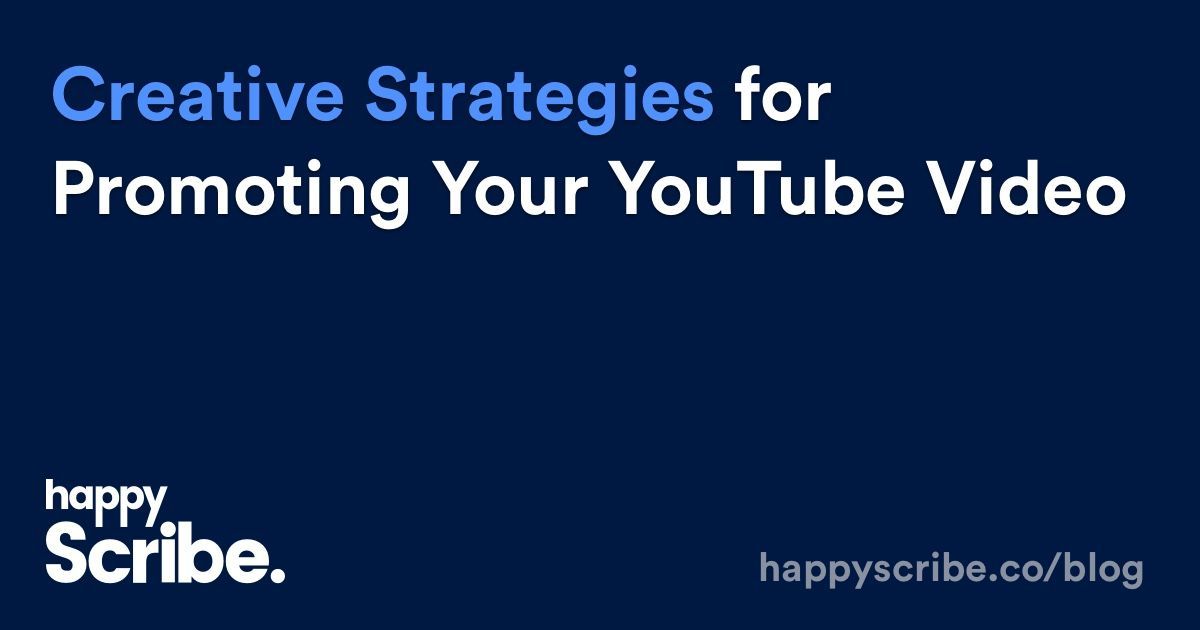 Creative Strategies for Promoting Your YouTube Video

happy Scribe.

happyscribe.co/blog